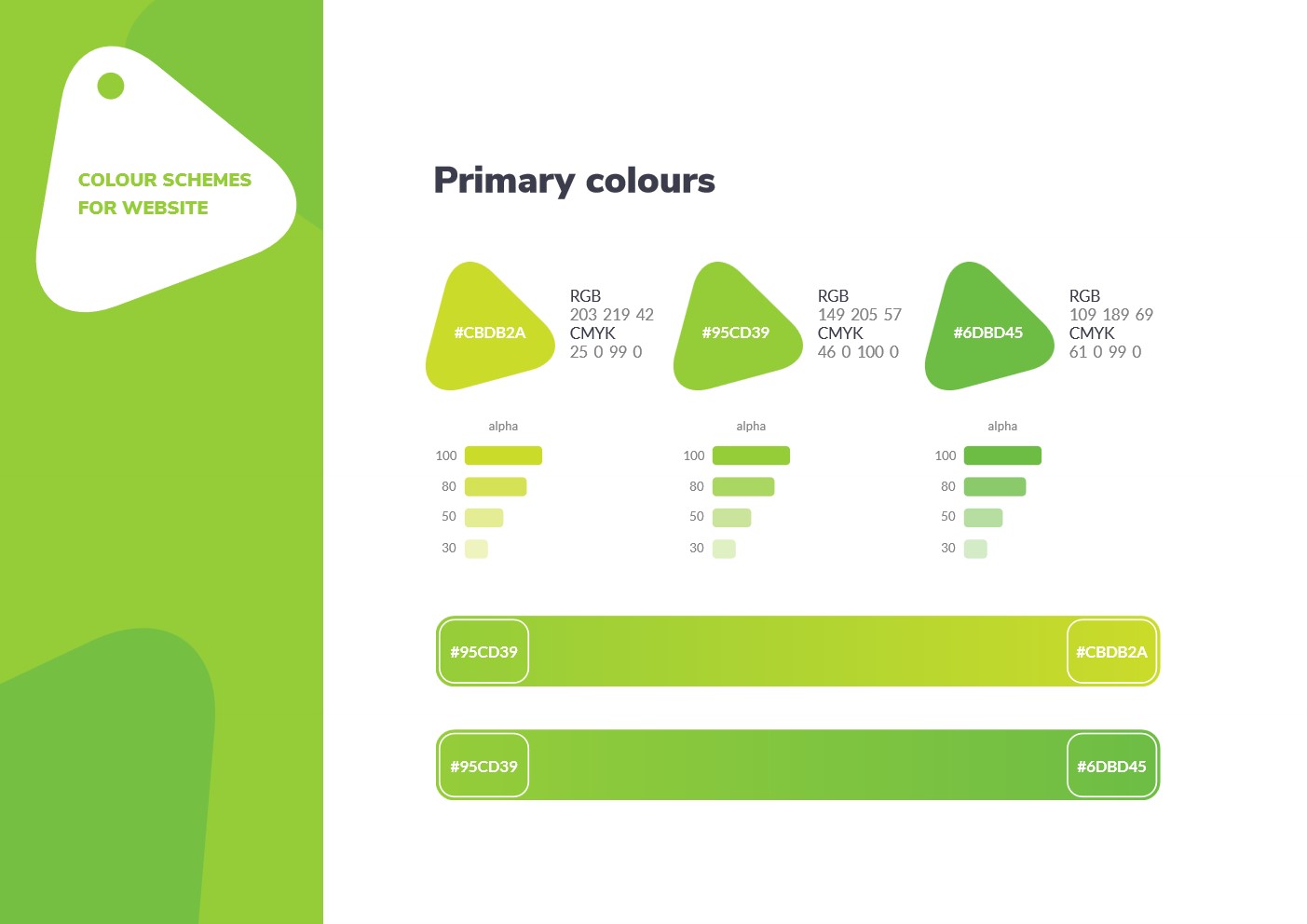 COLOUR SCHEMES FOR WEBSITE

Primary colours

#CBDB2A
RGB
203 219 42
CMYK
25 0 99 0

#95CD39
RGB
149 205 57
CMYK
46 0 100 0

#6DBD45
RGB
109 189 69
CMYK
61 0 99 0

alpha
100
80
50
30

alpha
100
80
50
30

alpha
100
80
50
30

#95CD39
#CBDB2A

#95CD39
#6DBD45